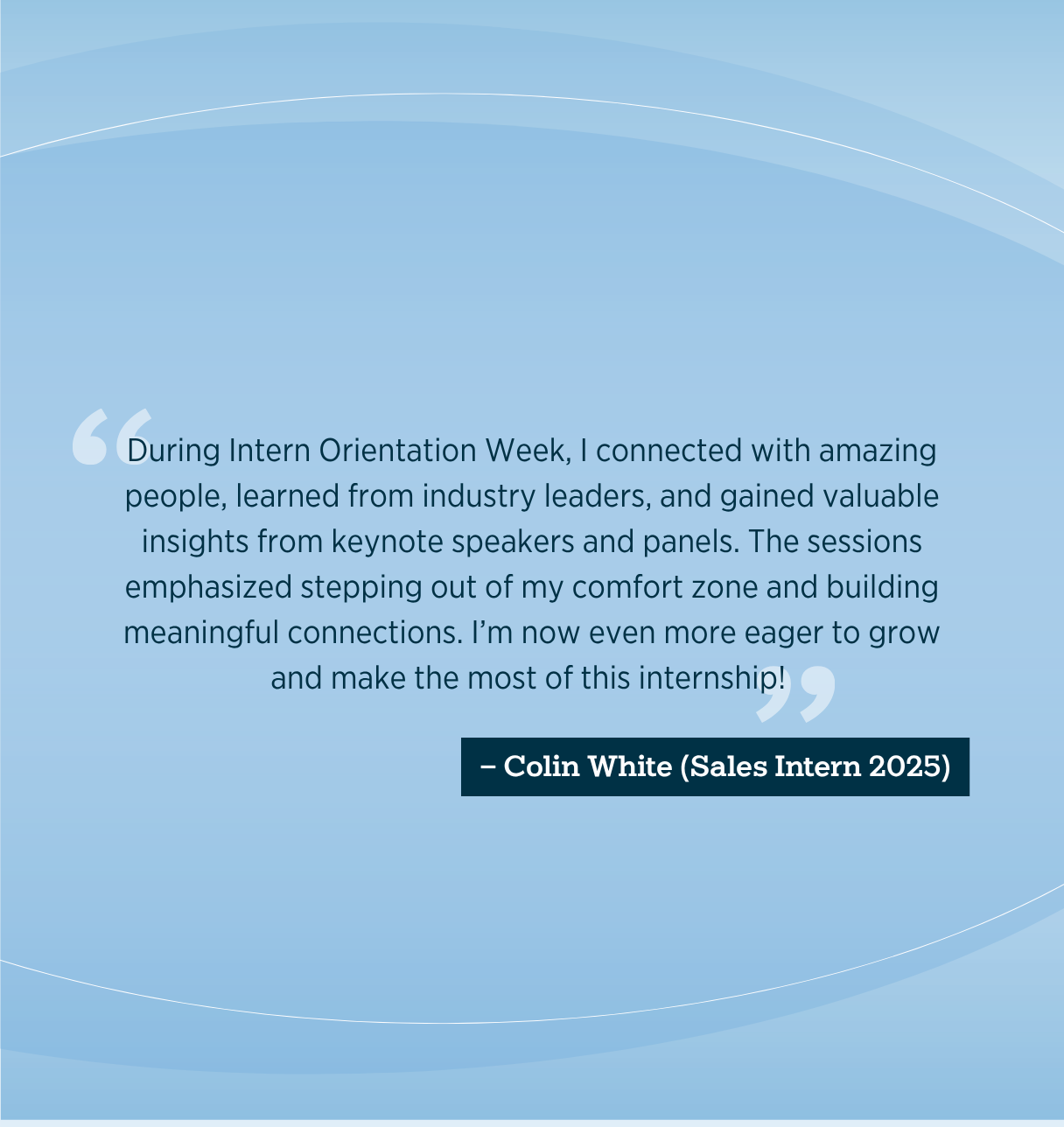 “During Intern Orientation Week, I connected with amazing people, learned from industry leaders, and gained valuable insights from keynote speakers and panels. The sessions emphasized stepping out of my comfort zone and building meaningful connections. I’m now even more eager to grow and make the most of this internship!”

– Colin White (Sales Intern 2025)